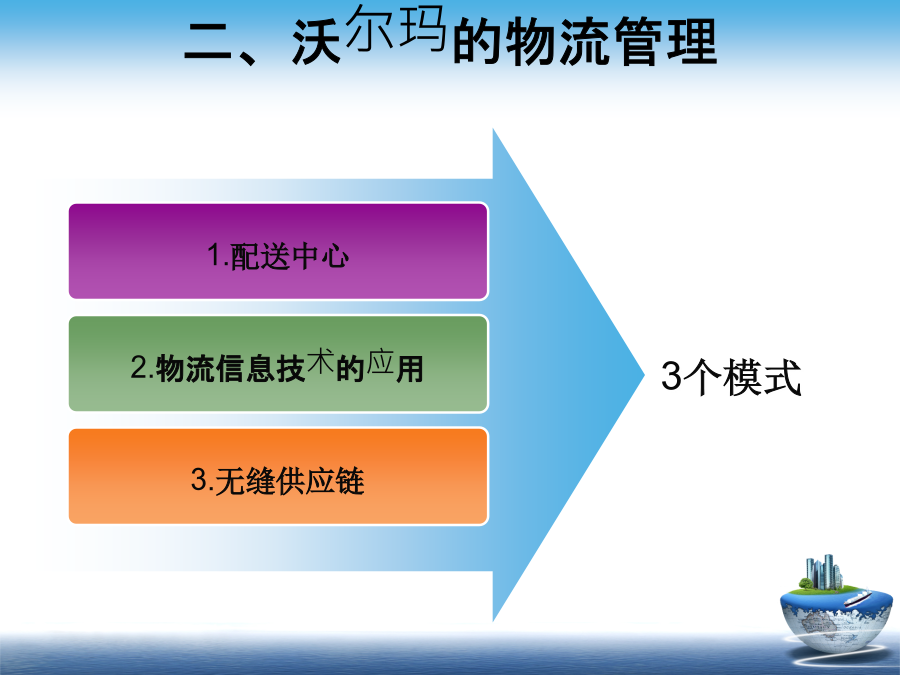 二、沃尔玛的物流管理

1.配送中心

2.物流信息技术的应用

3.无缝供应链

3个模式